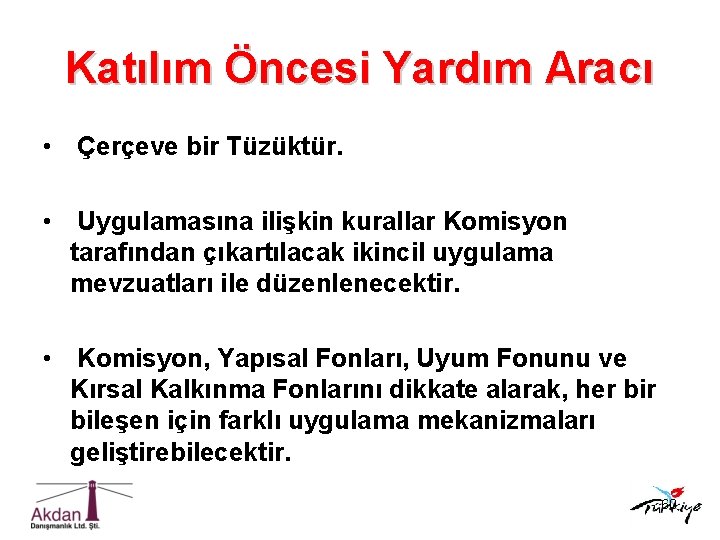 Katılım Öncesi Yardım Aracı

• Çerçeve bir Tüzüktür.

• Uygulamasına ilişkin kurallar Komisyon tarafından çıkartılacak ikincil uygulama mevzuatları ile düzenlenecektir.

• Komisyon, Yapısal Fonları, Uyum Fonunu ve Kırsal Kalkınma Fonlarını dikkate alarak, her bir bileşen için farklı uygulama mekanizmaları geliştirebilecektir.

Akdan
Danışmanlık Ltd. Şti.

Türkiye